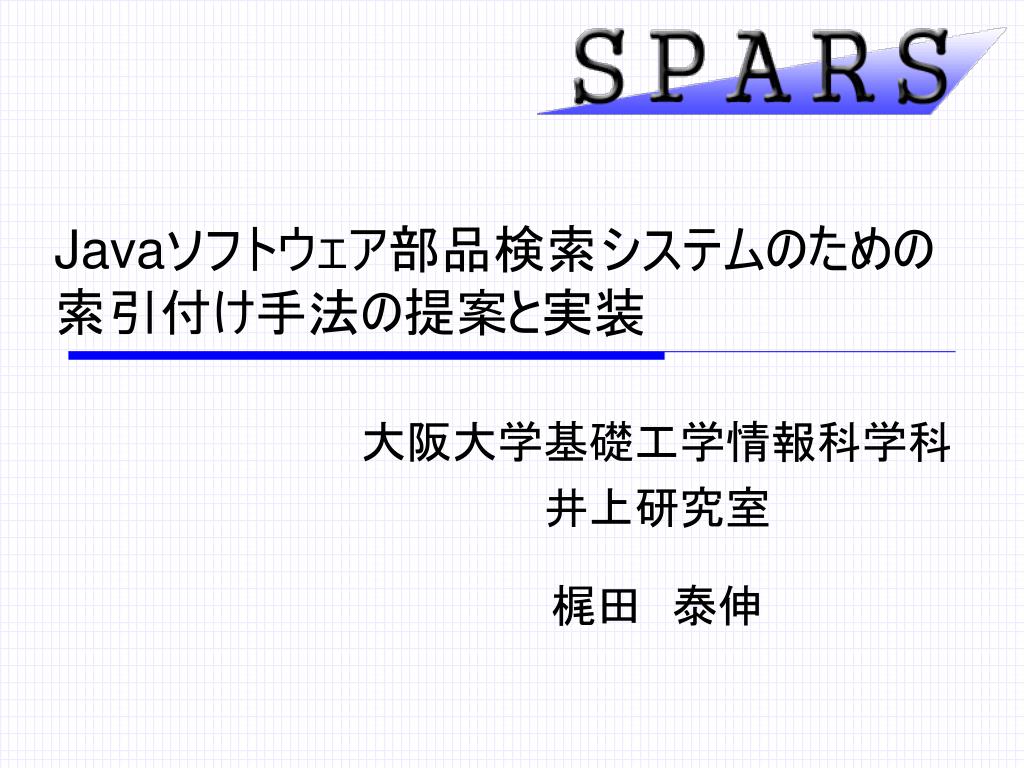 SPARS

Javaソフトウェア部品検索システムのための索引付け手法の提案と実装

大阪大学基礎工学情報科学科
井上研究室

梶田　泰伸